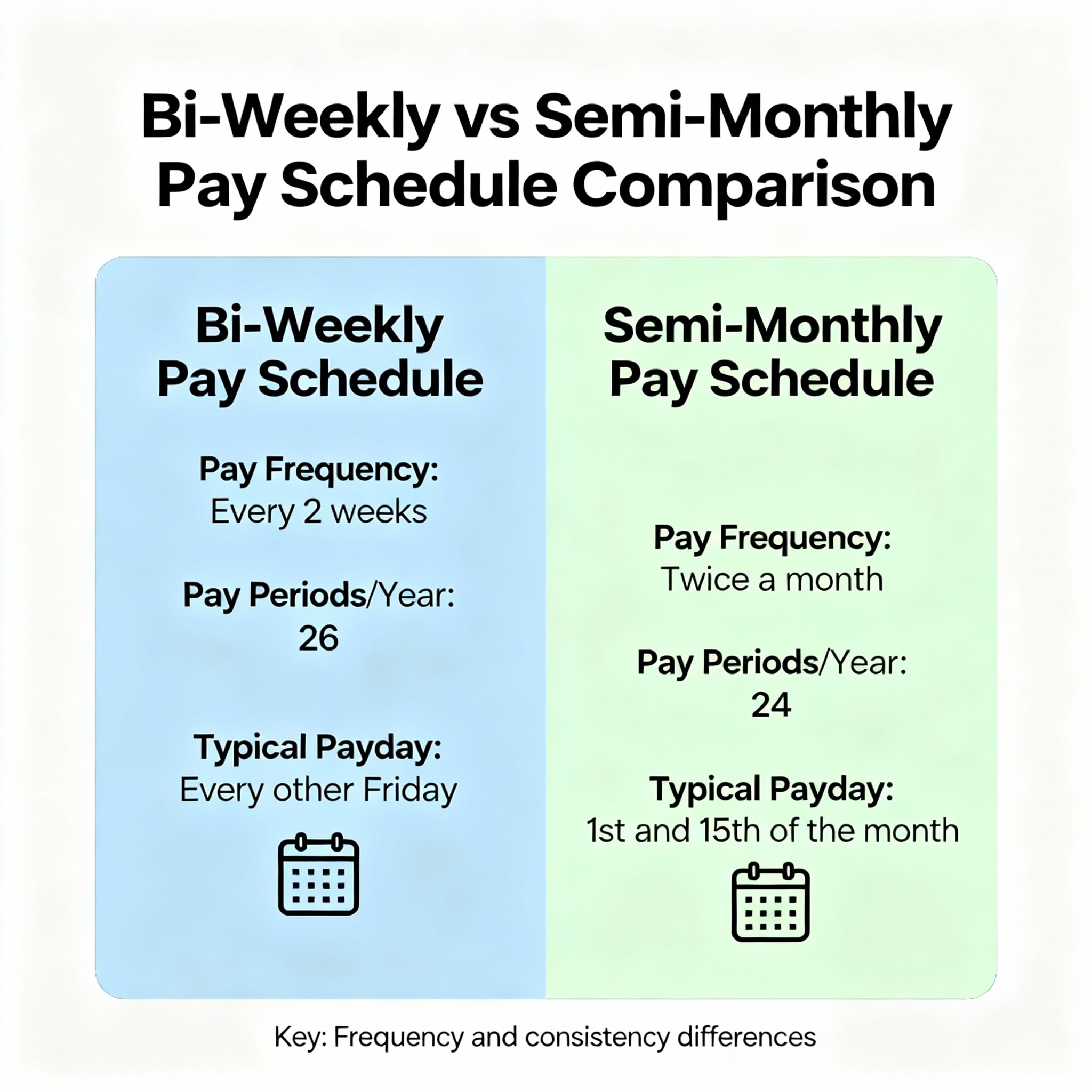 Bi-Weekly vs Semi-Monthly Pay Schedule Comparison

Bi-Weekly Pay Schedule

Pay Frequency:
Every 2 weeks

Pay Periods/Year:
26

Typical Payday:
Every other Friday

Semi-Monthly Pay Schedule

Pay Frequency:
Twice a month

Pay Periods/Year:
24

Typical Payday:
1st and 15th of the month

Key: Frequency and consistency differences